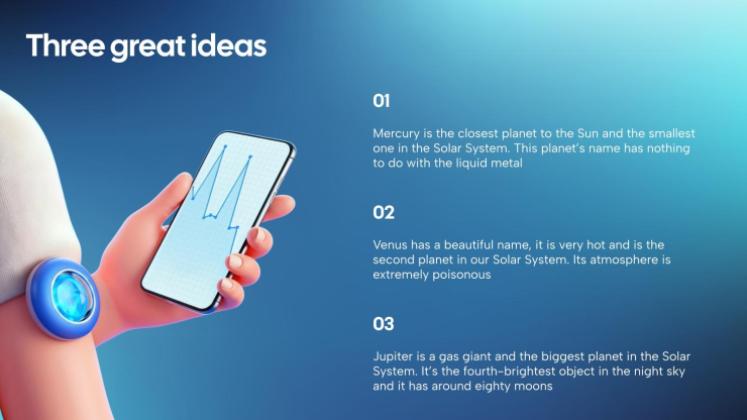 Three great ideas

01

Mercury is the closest planet to the Sun and the smallest one in the Solar System. This planet's name has nothing to do with the liquid metal

02

Venus has a beautiful name, it is very hot and is the second planet in our Solar System. Its atmosphere is extremely poisonous

03

Jupiter is a gas giant and the biggest planet in the Solar System. It's the fourth-brightest object in the night sky and it has around eighty moons